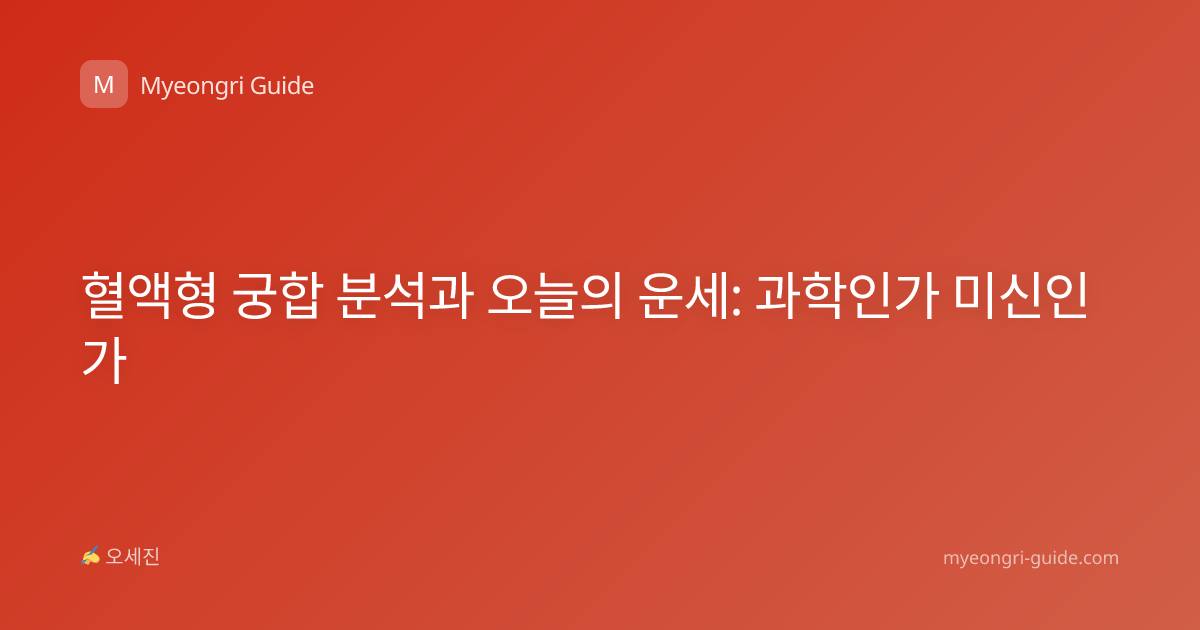 M Myeongri Guide

혈액형 궁합 분석과 오늘의 운세: 과학인가 미신인가

✍ 오세진

myeongri-guide.com